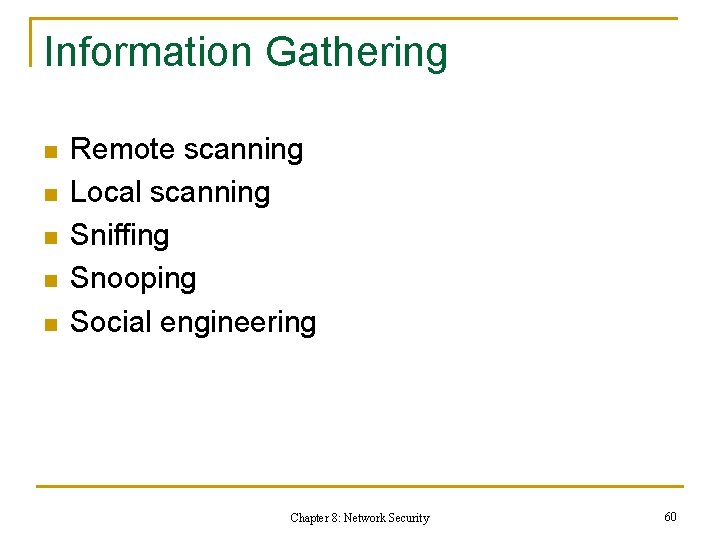 Information Gathering

- Remote scanning
- Local scanning
- Sniffing
- Snooping
- Social engineering

Chapter 8: Network Security

60